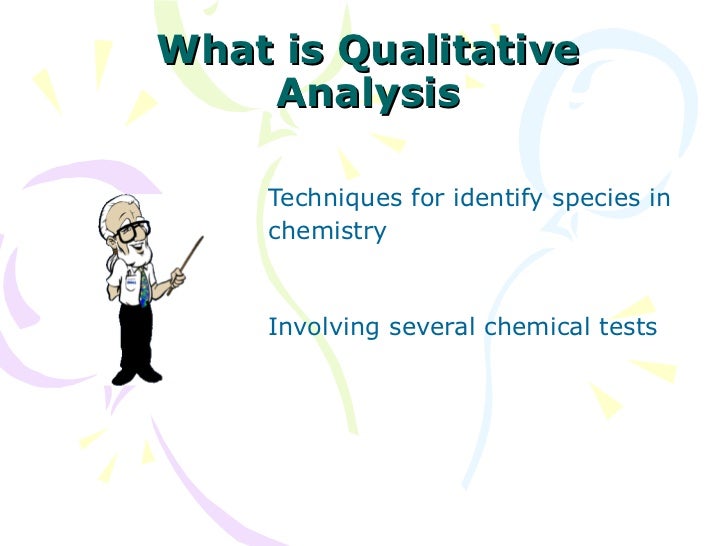 What is Qualitative Analysis

Techniques for identify species in chemistry

Involving several chemical tests